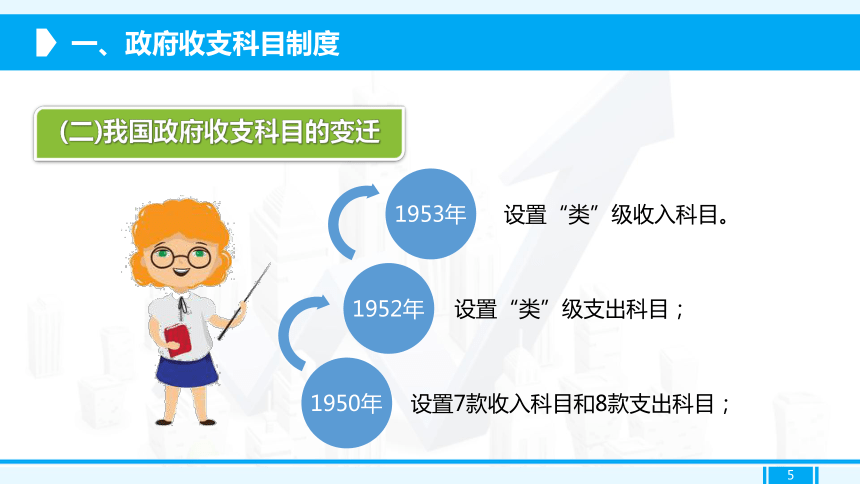 一、政府收支科目制度

(二)我国政府收支科目的变迁

1953年 设置“类”级收入科目。

1952年 设置“类”级支出科目；

1950年 设置7款收入科目和8款支出科目；

5